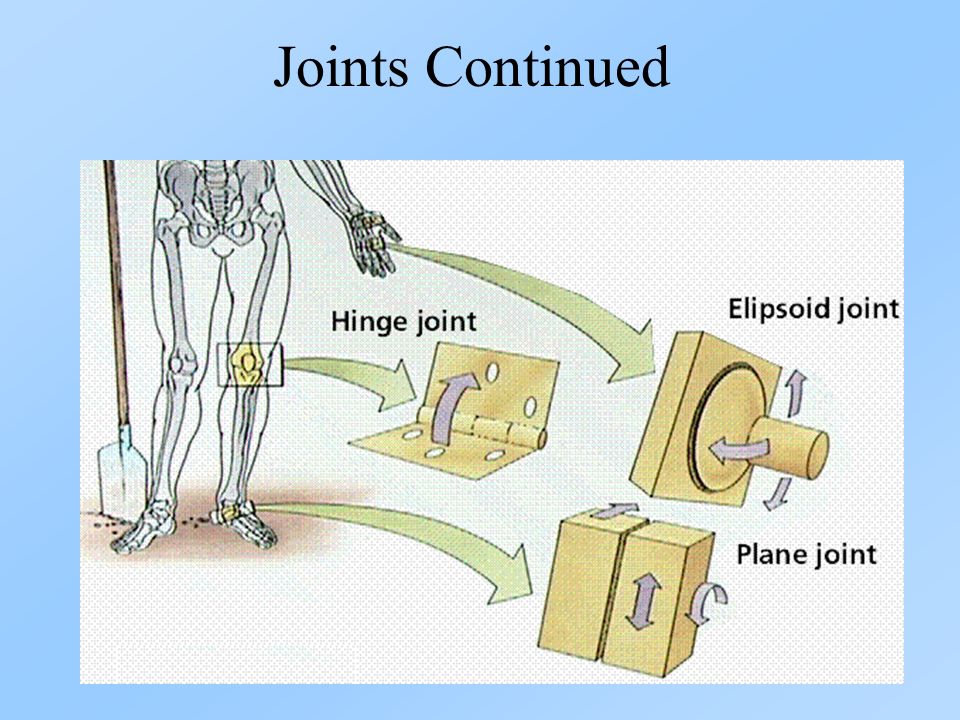 Joints Continued

Hinge joint

Elipsoid joint

Plane joint